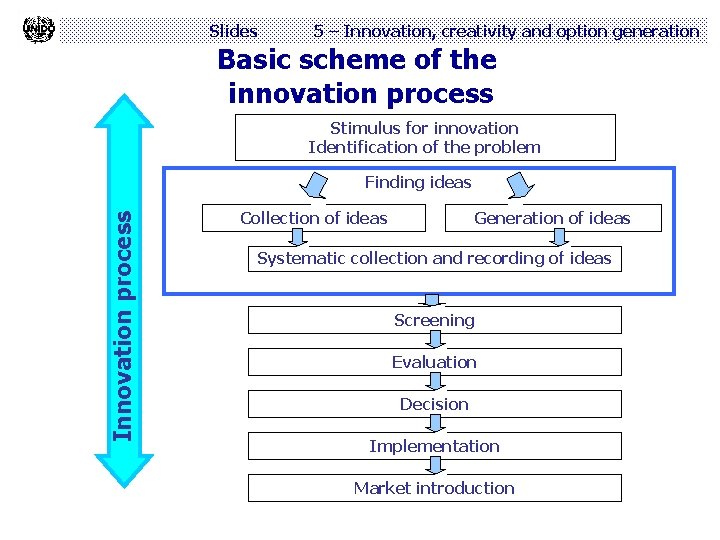 UNIDO

Slides 5 – Innovation, creativity and option generation

Basic scheme of the innovation process

Innovation process

Stimulus for innovation
Identification of the problem

Finding ideas

Collection of ideas

Generation of ideas

Systematic collection and recording of ideas

Screening

Evaluation

Decision

Implementation

Market introduction